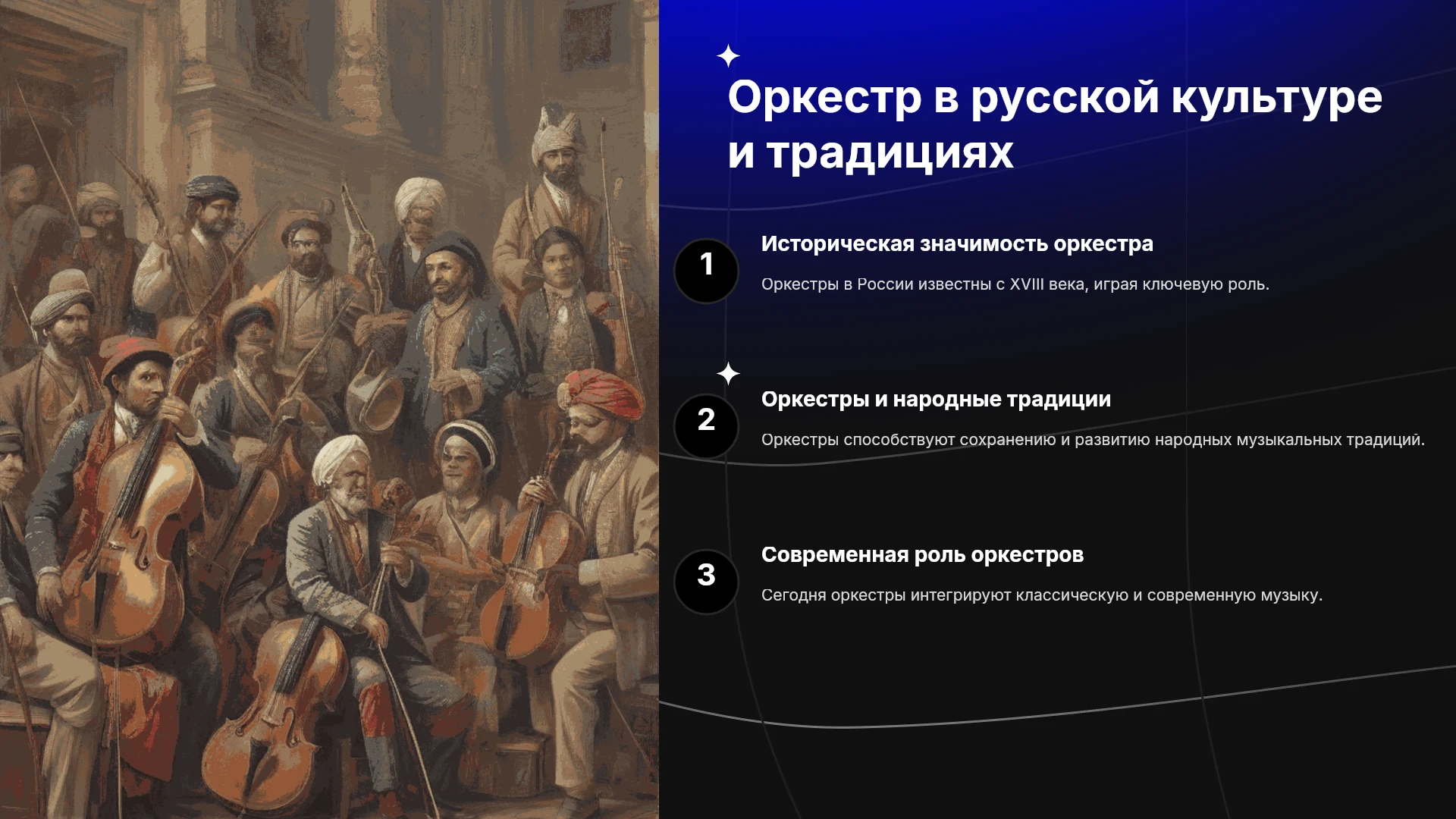 Оркестр в русской культуре и традициях

1

Историческая значимость оркестра

Оркестры в России известны с XVIII века, играя ключевую роль.

2

Оркестры и народные традиции

Оркестры способствуют сохранению и развитию народных музыкальных традиций.

3

Современная роль оркестров

Сегодня оркестры интегрируют классическую и современную музыку.